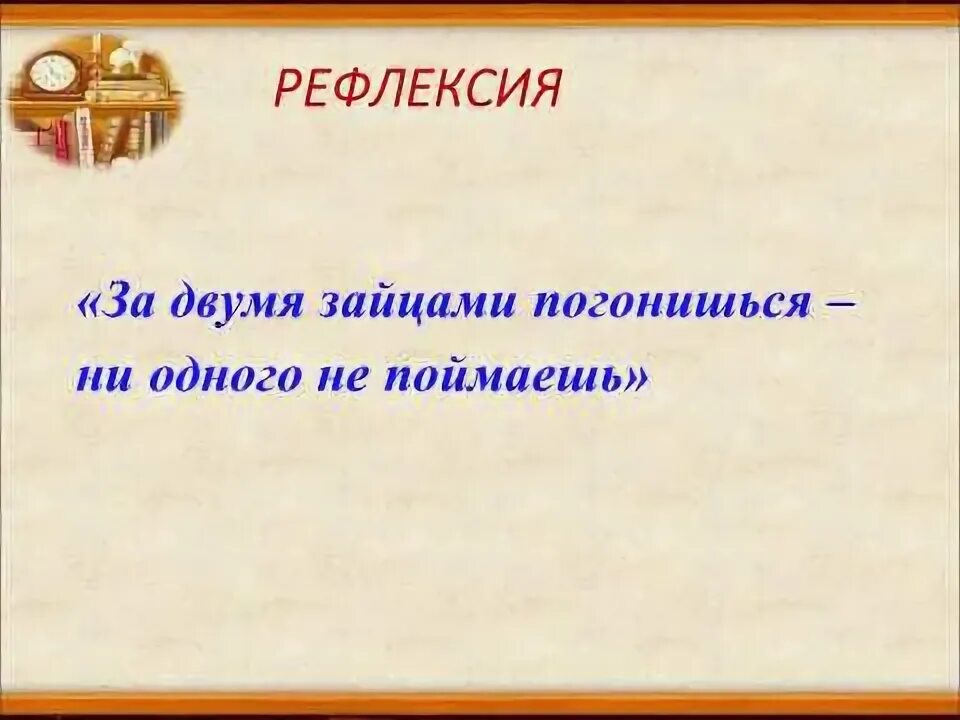 РЕФЛЕКСИЯ

«За двумя зайцами погонишься – ни одного не поймаешь»